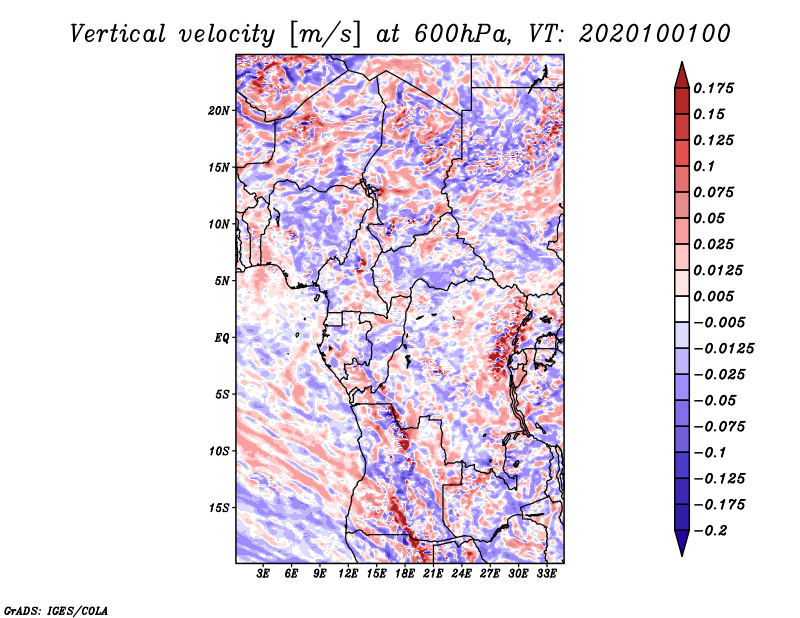 Vertical velocity [m/s] at 600hPa, VT: 2020100100

20N
15N
10N
5N
EQ
5S
10S
15S

3E 6E 9E 12E 15E 18E 21E 24E 27E 30E 33E

0.175
0.15
0.125
0.1
0.075
0.05
0.025
0.0125
0.005
−0.005
−0.0125
−0.025
−0.05
−0.075
−0.1
−0.125
−0.175
−0.2

GrADS: IGES/COLA